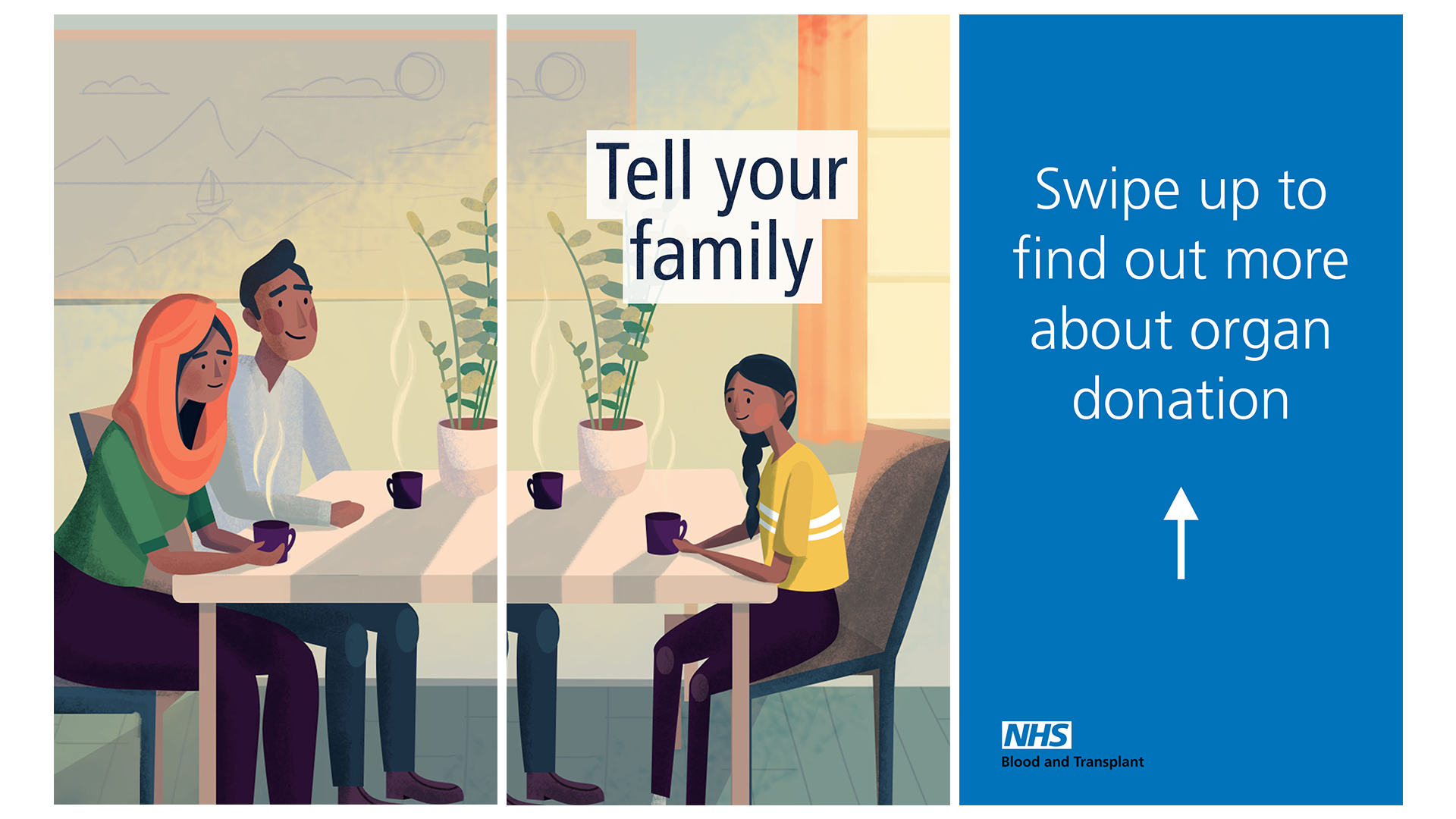 Tell your family

Swipe up to find out more about organ donation

NHS
Blood and Transplant